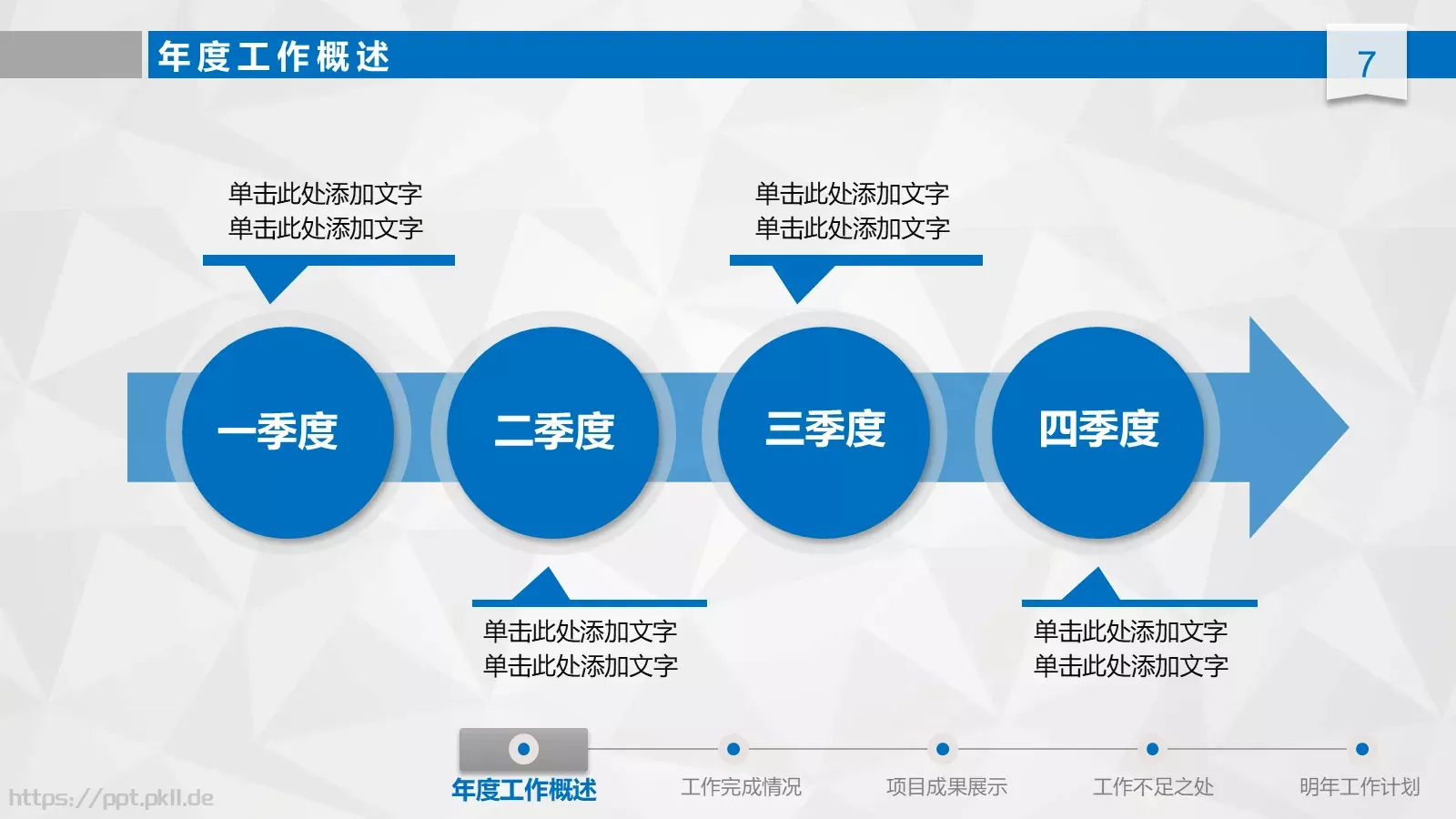 年度工作概述

7

单击此处添加文字
单击此处添加文字

单击此处添加文字
单击此处添加文字

一季度

二季度

三季度

四季度

单击此处添加文字
单击此处添加文字

单击此处添加文字
单击此处添加文字

年度工作概述

工作完成情况

项目成果展示

工作不足之处

明年工作计划

https://ppt.pkll.de